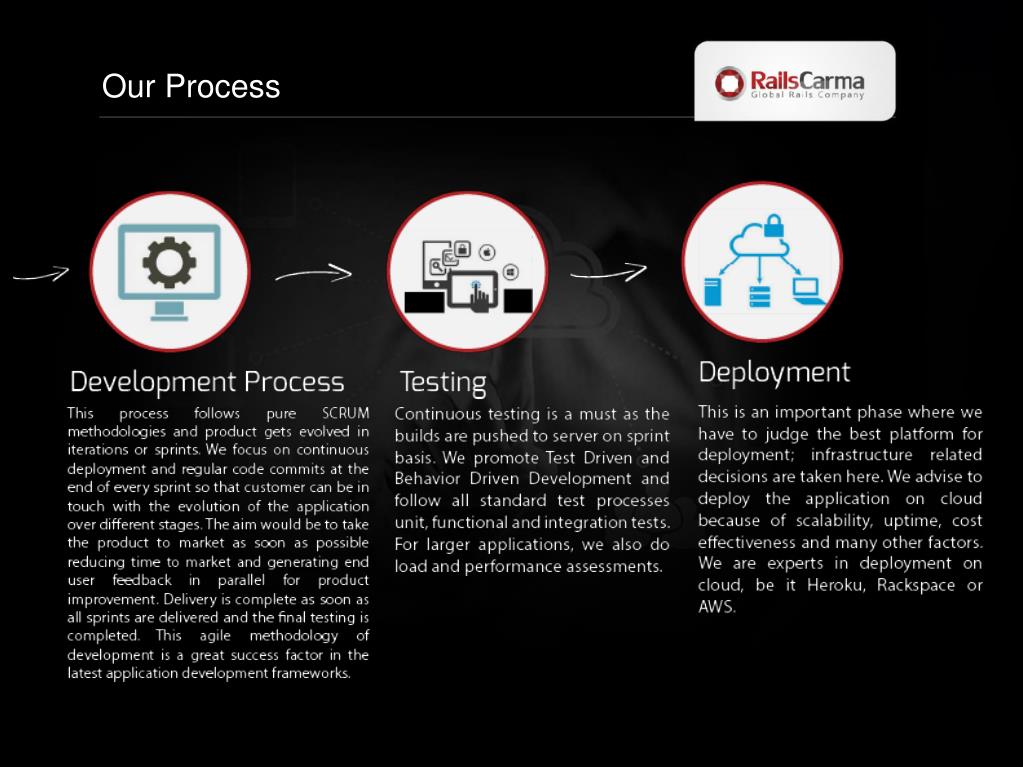 Our Process

RailsCarma
Global Rails Company

Development Process

This process follows pure SCRUM methodologies and product gets evolved in iterations or sprints. We focus on continuous deployment and regular code commits at the end of every sprint so that customer can be in touch with the evolution of the application over different stages. The aim would be to take the product to market as soon as possible reducing time to market and generating end user feedback in parallel for product improvement. Delivery is complete as soon as all sprints are delivered and the final testing is completed. This agile methodology of development is a great success factor in the latest application development frameworks.

Testing

Continuous testing is a must as the builds are pushed to server on sprint basis. We promote Test Driven and Behavior Driven Development and follow all standard test processes unit, functional and integration tests. For larger applications, we also do load and performance assessments.

Deployment

This is an important phase where we have to judge the best platform for deployment; infrastructure related decisions are taken here. We advise to deploy the application on cloud because of scalability, uptime, cost effectiveness and many other factors. We are experts in deployment on cloud, be it Heroku, Rackspace or AWS.